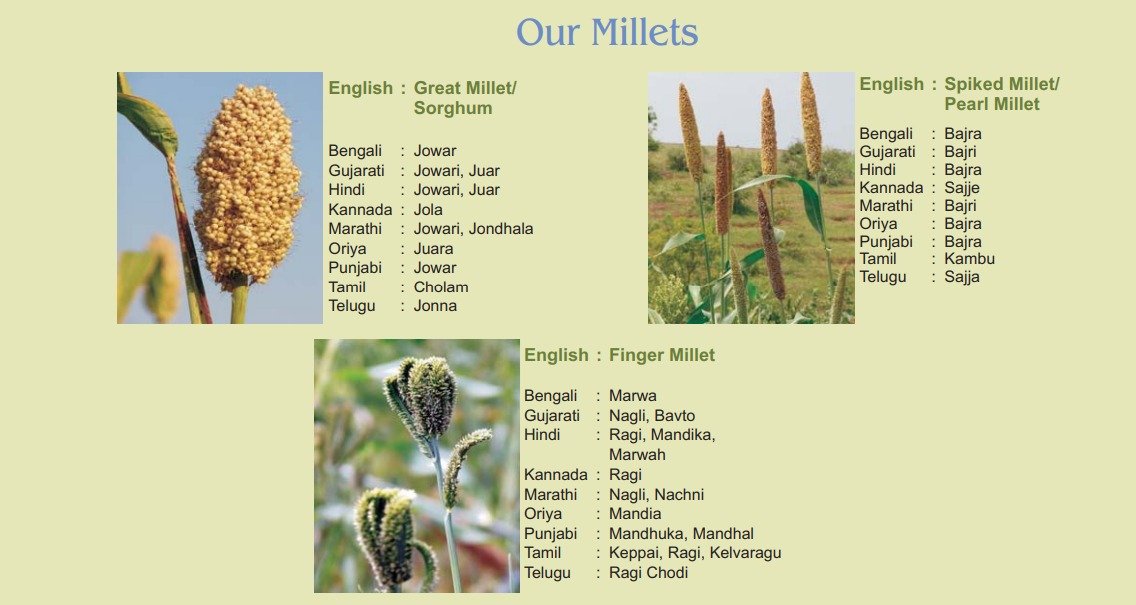 Our Millets

English : Great Millet/ Sorghum

Bengali : Jowar
Gujarati : Jowari, Juar
Hindi : Jowari, Juar
Kannada : Jola
Marathi : Jowari, Jondhala
Oriya : Juara
Punjabi : Jowar
Tamil : Cholam
Telugu : Jonna

English : Spiked Millet/ Pearl Millet

Bengali : Bajra
Gujarati : Bajri
Hindi : Bajra
Kannada : Sajje
Marathi : Bajri
Oriya : Bajra
Punjabi : Bajra
Tamil : Kambu
Telugu : Sajja

English : Finger Millet

Bengali : Marwa
Gujarati : Nagli, Bavto
Hindi : Ragi, Mandika, Marwah
Kannada : Ragi
Marathi : Nagli, Nachni
Oriya : Mandia
Punjabi : Mandhuka, Mandhal
Tamil : Keppai, Ragi, Kelvaragu
Telugu : Ragi Chodi